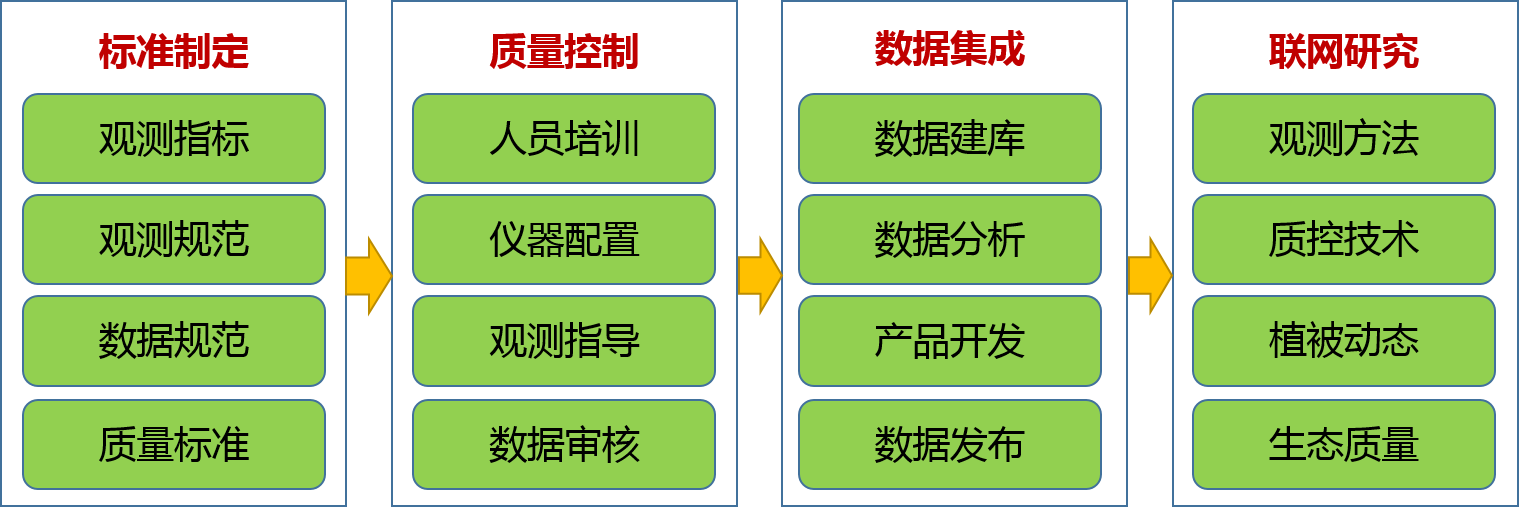 标准制定

观测指标

观测规范

数据规范

质量标准

质量控制

人员培训

仪器配置

观测指导

数据审核

数据集成

数据建库

数据分析

产品开发

数据发布

联网研究

观测方法

质控技术

植被动态

生态质量